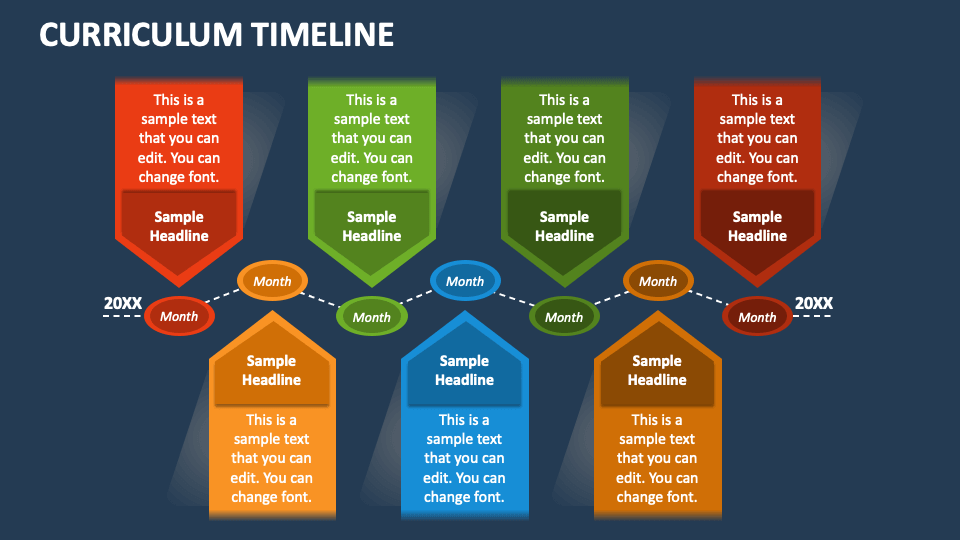 CURRICULUM TIMELINE

This is a sample text that you can edit. You can change font.

Sample Headline

This is a sample text that you can edit. You can change font.

Sample Headline

This is a sample text that you can edit. You can change font.

Sample Headline

This is a sample text that you can edit. You can change font.

Sample Headline

20XX

Month

Month

Month

Month

Month

Month

Month

20XX

Sample Headline

This is a sample text that you can edit. You can change font.

Sample Headline

This is a sample text that you can edit. You can change font.

Sample Headline

This is a sample text that you can edit. You can change font.